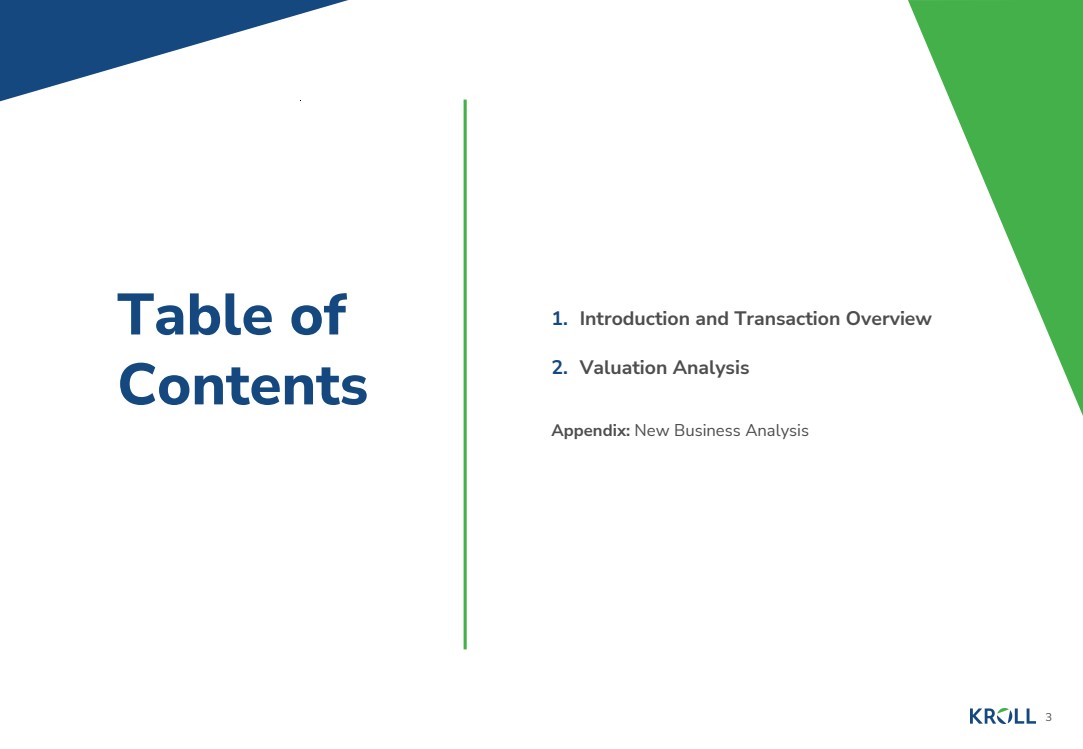 Table of Contents

1. Introduction and Transaction Overview

2. Valuation Analysis

Appendix: New Business Analysis

KROLL 3